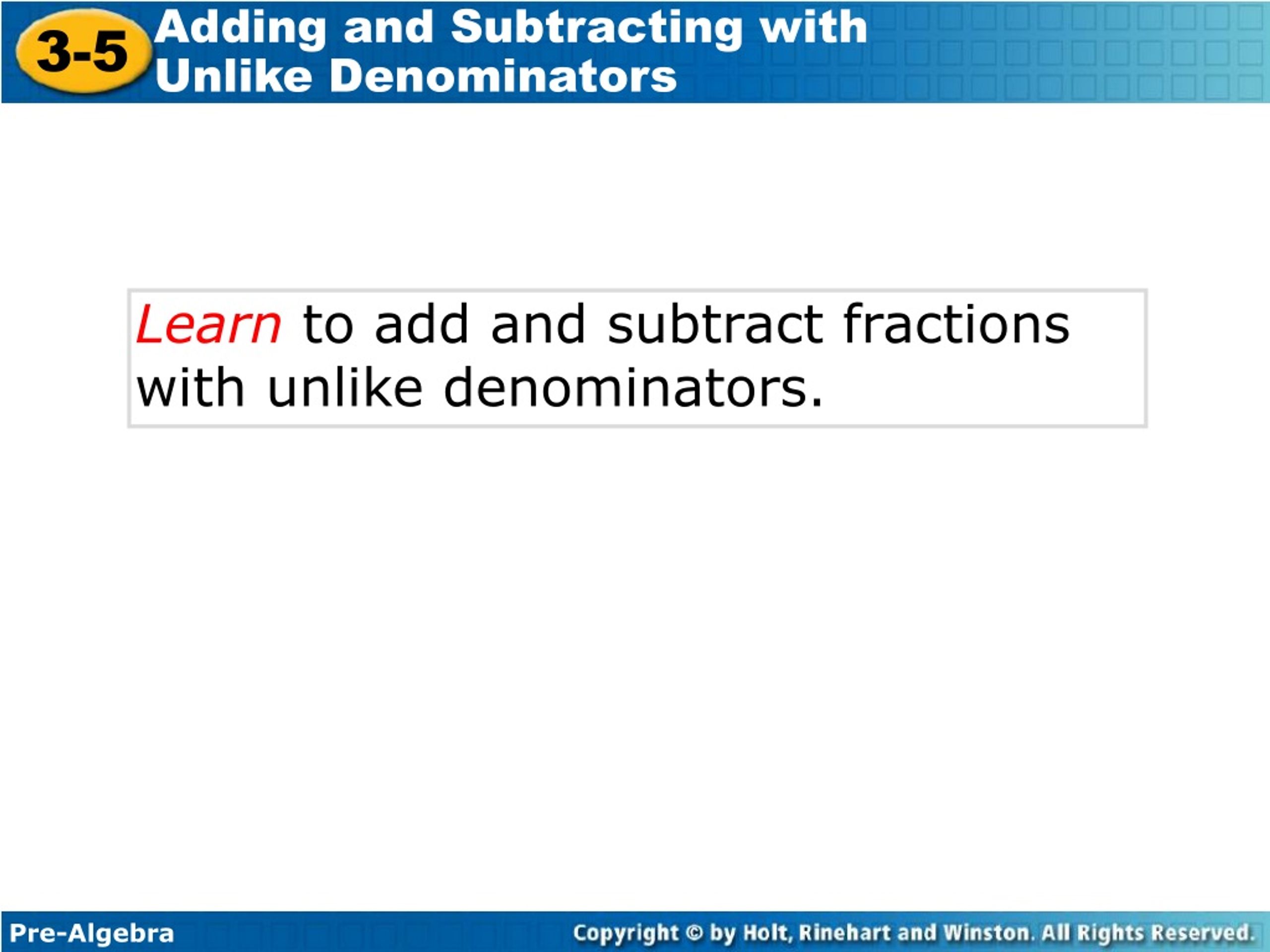 3-5 Adding and Subtracting with Unlike Denominators

Learn to add and subtract fractions with unlike denominators.

Pre-Algebra

Copyright © by Holt, Rinehart and Winston. All Rights Reserved.